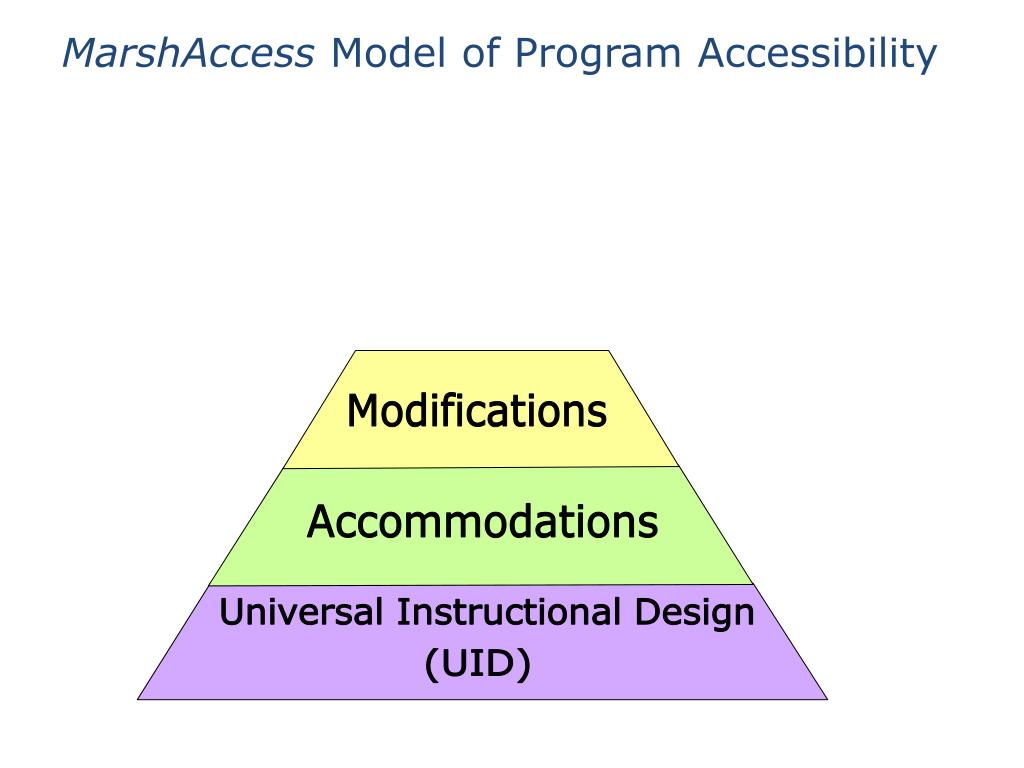 MarshAccess Model of Program Accessibility

Modifications

Accommodations

Universal Instructional Design (UID)